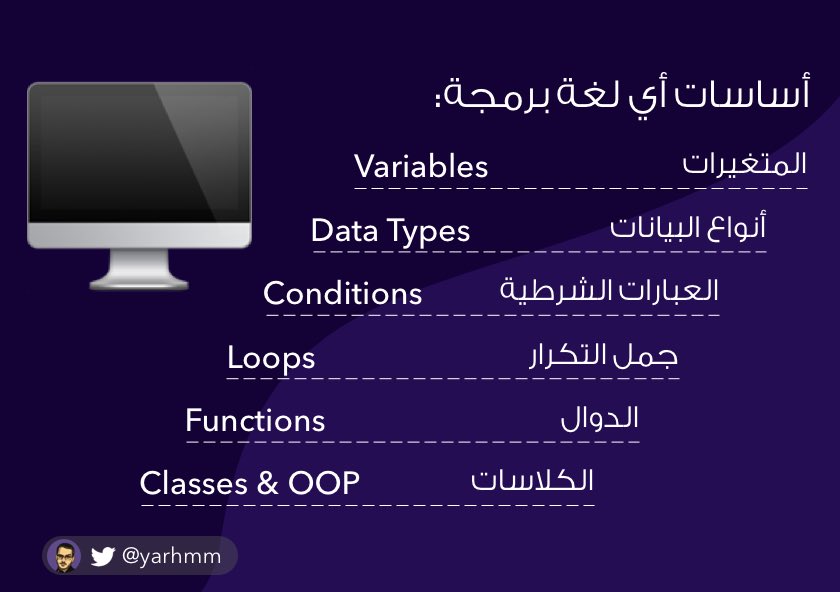 أساسات أي لغة برمجة:

المتغيرات Variables

أنواع البيانات Data Types

العبارات الشرطية Conditions

جمل التكرار Loops

الدوال Functions

الكلاسات Classes & OOP

@yarhmm